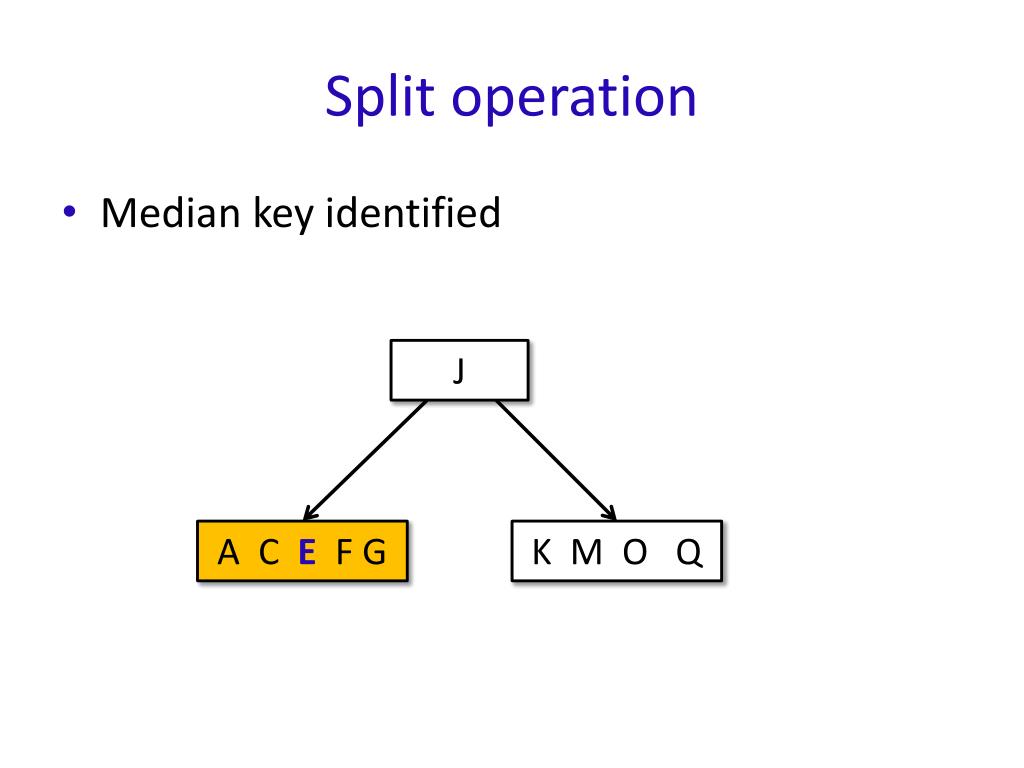 Split operation

• Median key identified

J

A C E F G

K M O Q